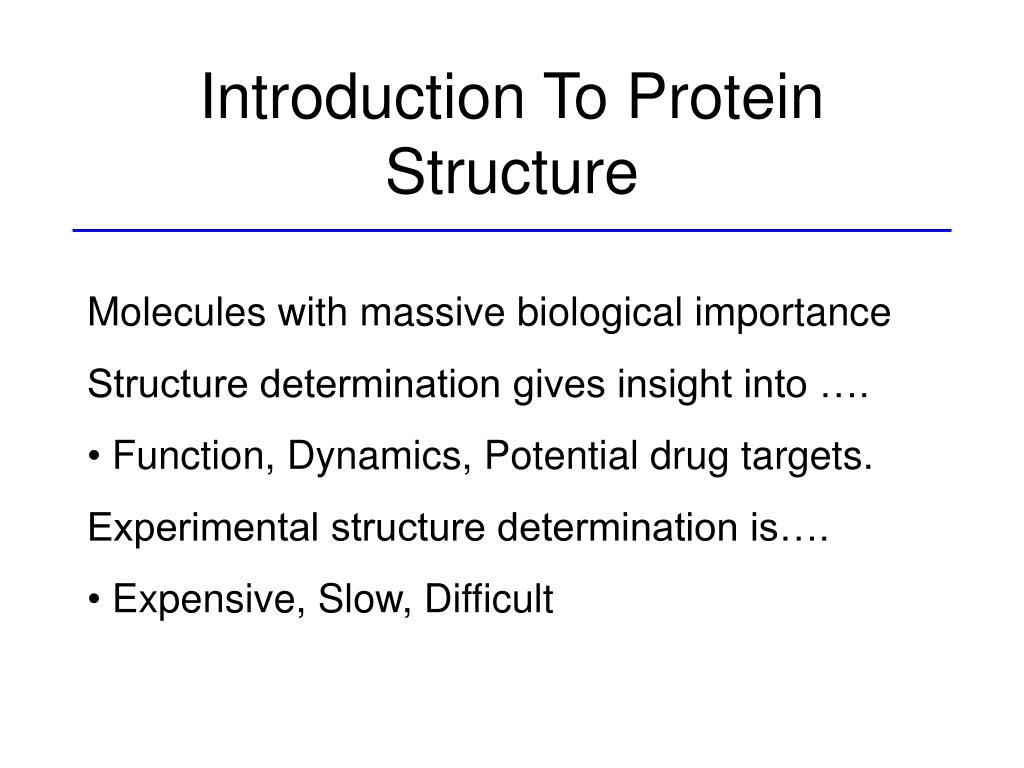 Introduction To Protein Structure

Molecules with massive biological importance

Structure determination gives insight into ….

• Function, Dynamics, Potential drug targets.

Experimental structure determination is….

• Expensive, Slow, Difficult